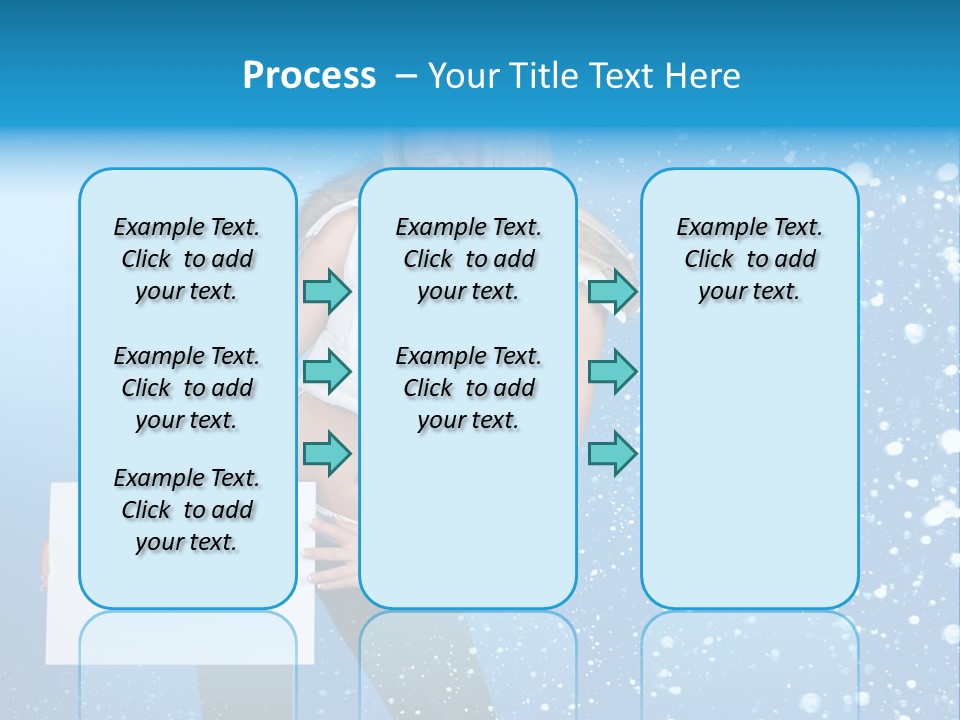 Process – Your Title Text Here

Example Text. Click to add your text.

Example Text. Click to add your text.

Example Text. Click to add your text.

Example Text. Click to add your text.

Example Text. Click to add your text.

Example Text. Click to add your text.